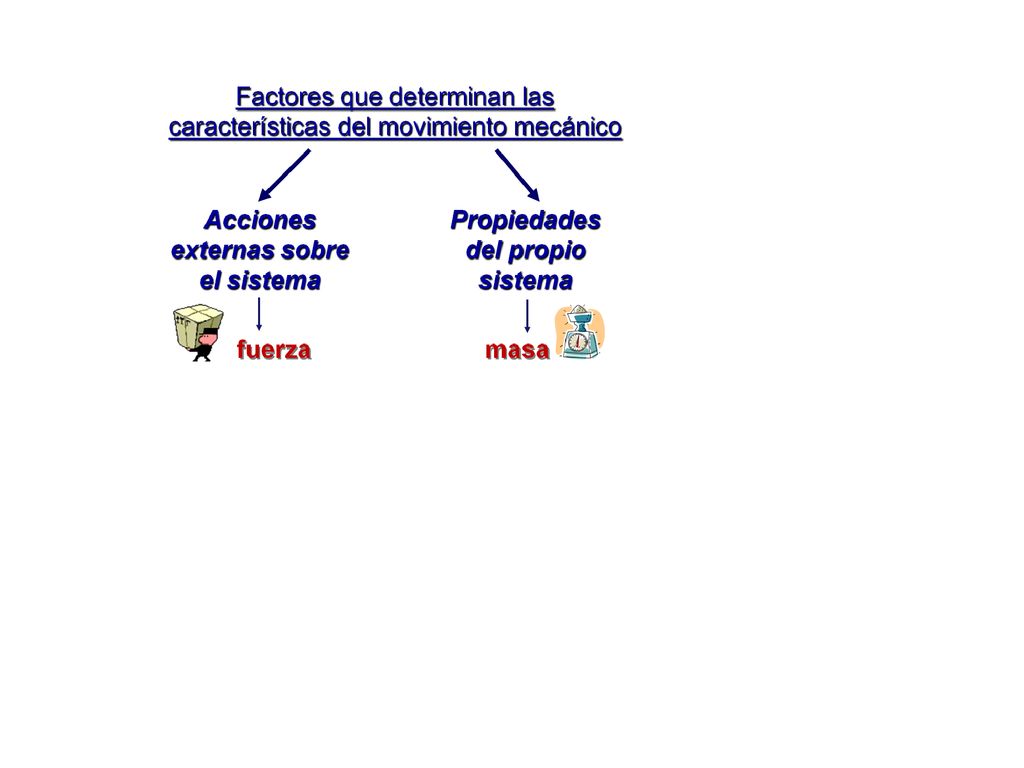 Factores que determinan las características del movimiento mecánico

Acciones externas sobre el sistema

fuerza

Propiedades del propio sistema

masa